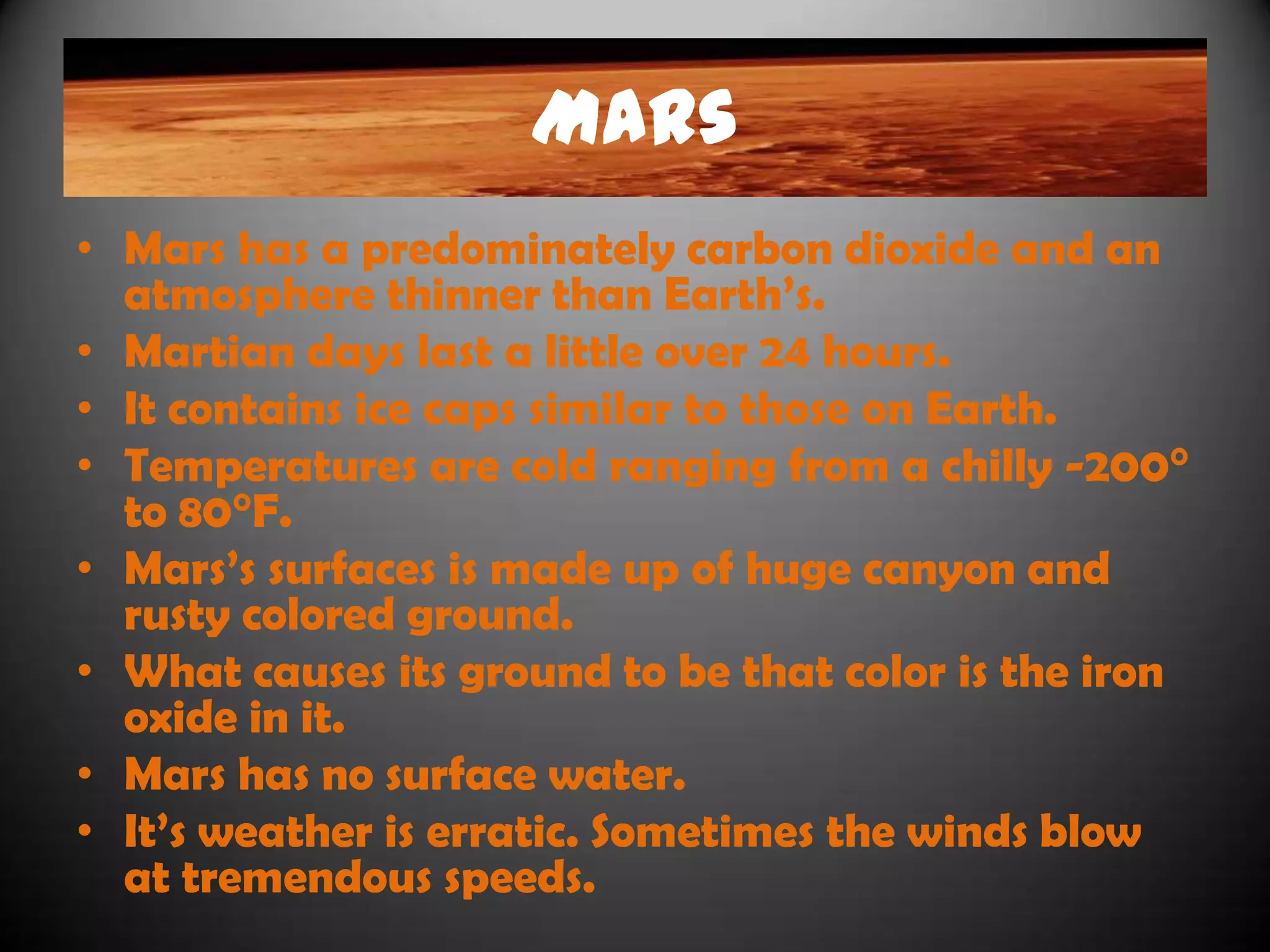 MARS

• Mars has a predominately carbon dioxide and an atmosphere thinner than Earth's.
• Martian days last a little over 24 hours.
• It contains ice caps similar to those on Earth.
• Temperatures are cold ranging from a chilly -200° to 80°F.
• Mars's surfaces is made up of huge canyon and rusty colored ground.
• What causes its ground to be that color is the iron oxide in it.
• Mars has no surface water.
• It's weather is erratic. Sometimes the winds blow at tremendous speeds.